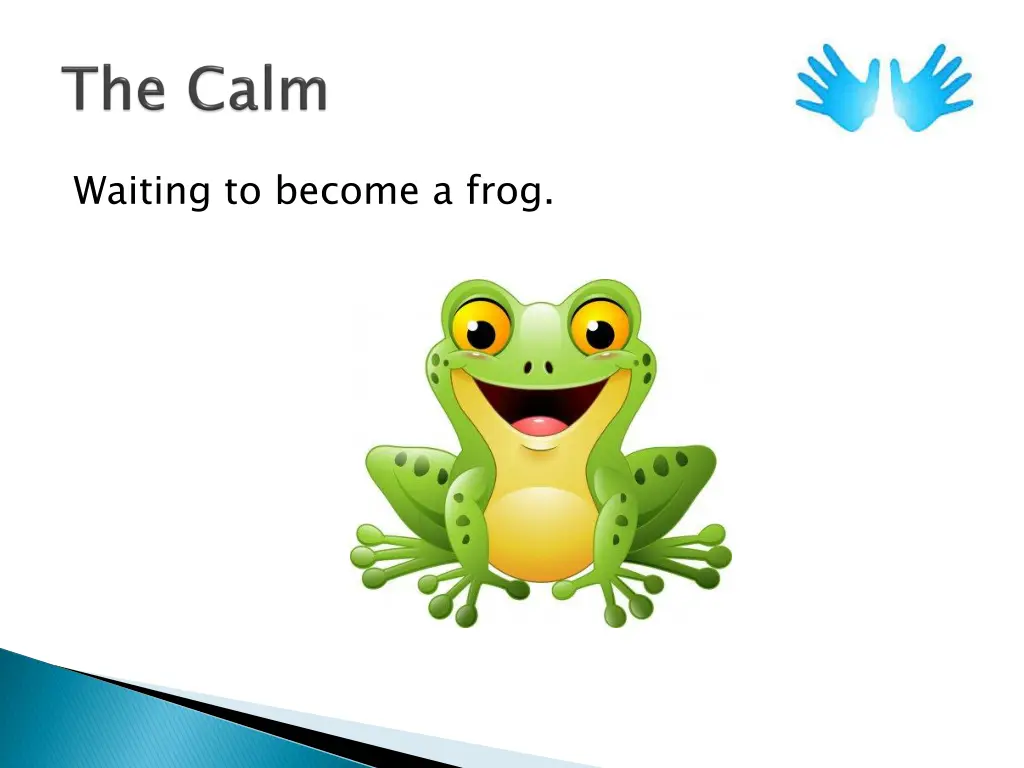 The Calm

Waiting to become a frog.